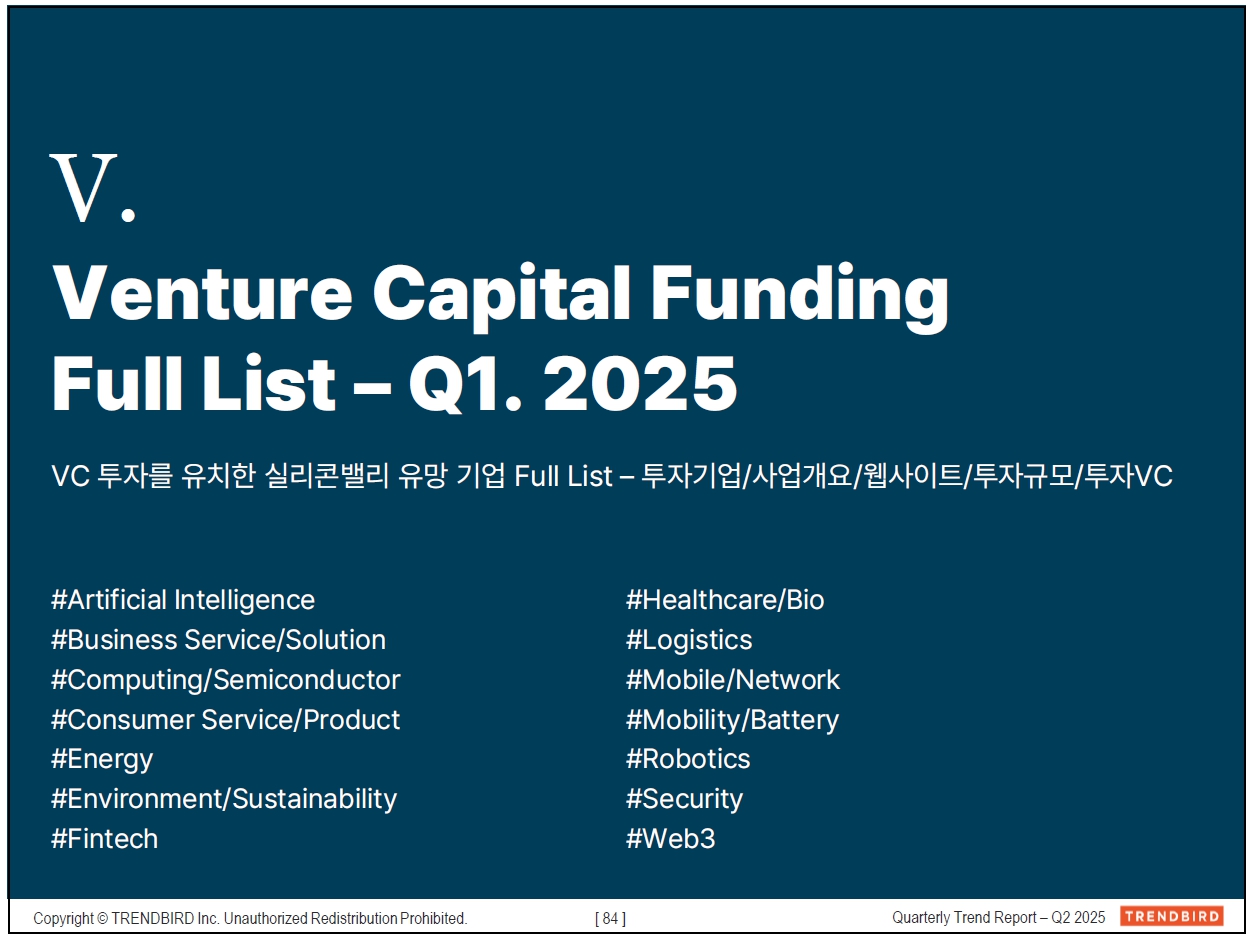 V.

Venture Capital Funding Full List – Q1. 2025

VC 투자를 유치한 실리콘밸리 유망 기업 Full List – 투자기업/사업개요/웹사이트/투자규모/투자VC

#Artificial Intelligence
#Business Service/Solution
#Computing/Semiconductor
#Consumer Service/Product
#Energy
#Environment/Sustainability
#Fintech

#Healthcare/Bio
#Logistics
#Mobile/Network
#Mobility/Battery
#Robotics
#Security
#Web3

Copyright © TRENDBIRD Inc. Unauthorized Redistribution Prohibited. [ 84 ] Quarterly Trend Report – Q2 2025 TRENDBIRD